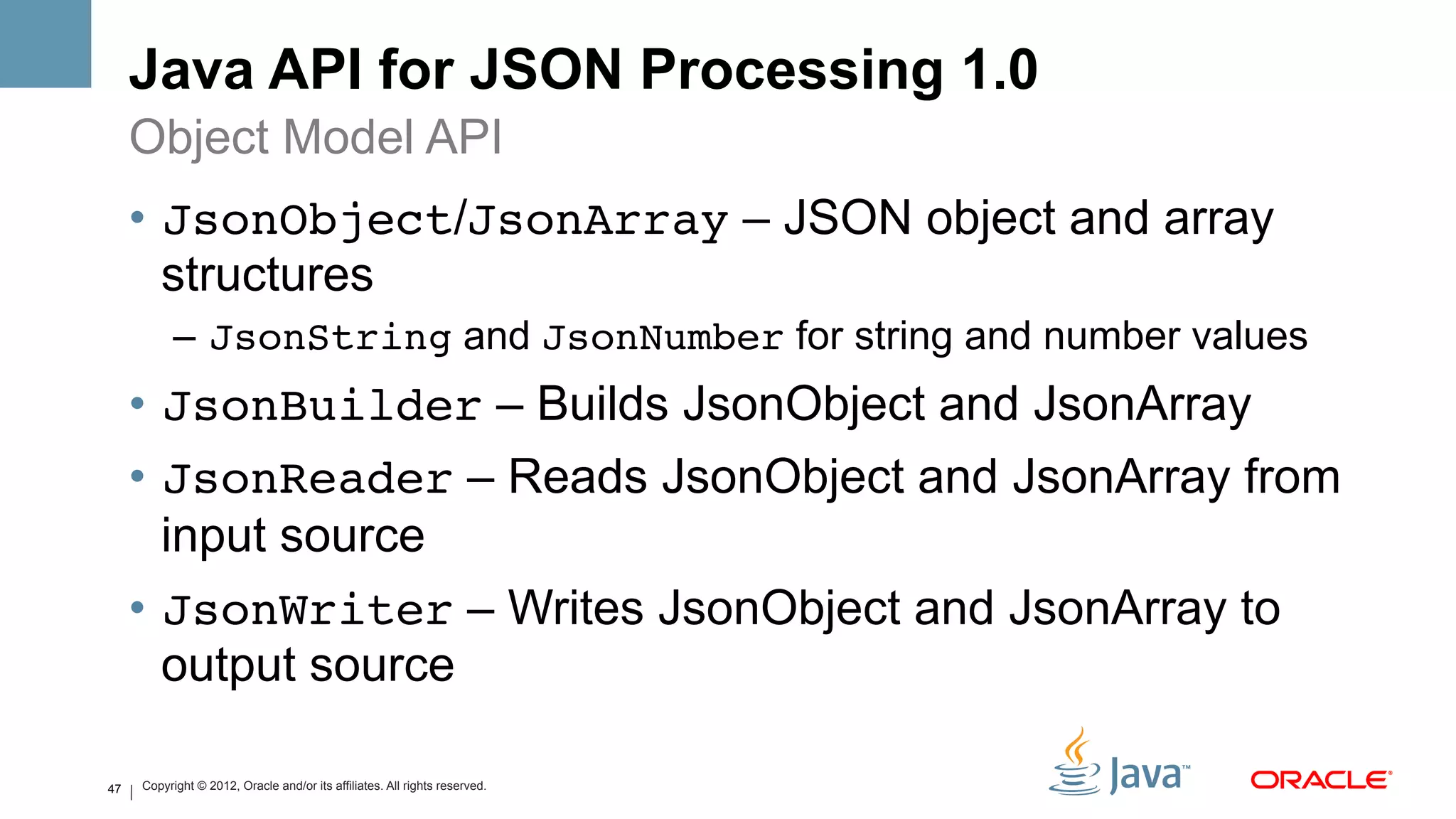 Java API for JSON Processing 1.0

Object Model API

• JsonObject/JsonArray – JSON object and array structures

– JsonString and JsonNumber for string and number values

• JsonBuilder – Builds JsonObject and JsonArray

• JsonReader – Reads JsonObject and JsonArray from input source

• JsonWriter – Writes JsonObject and JsonArray to output source

47 | Copyright © 2012, Oracle and/or its affiliates. All rights reserved.

Java™

ORACLE®